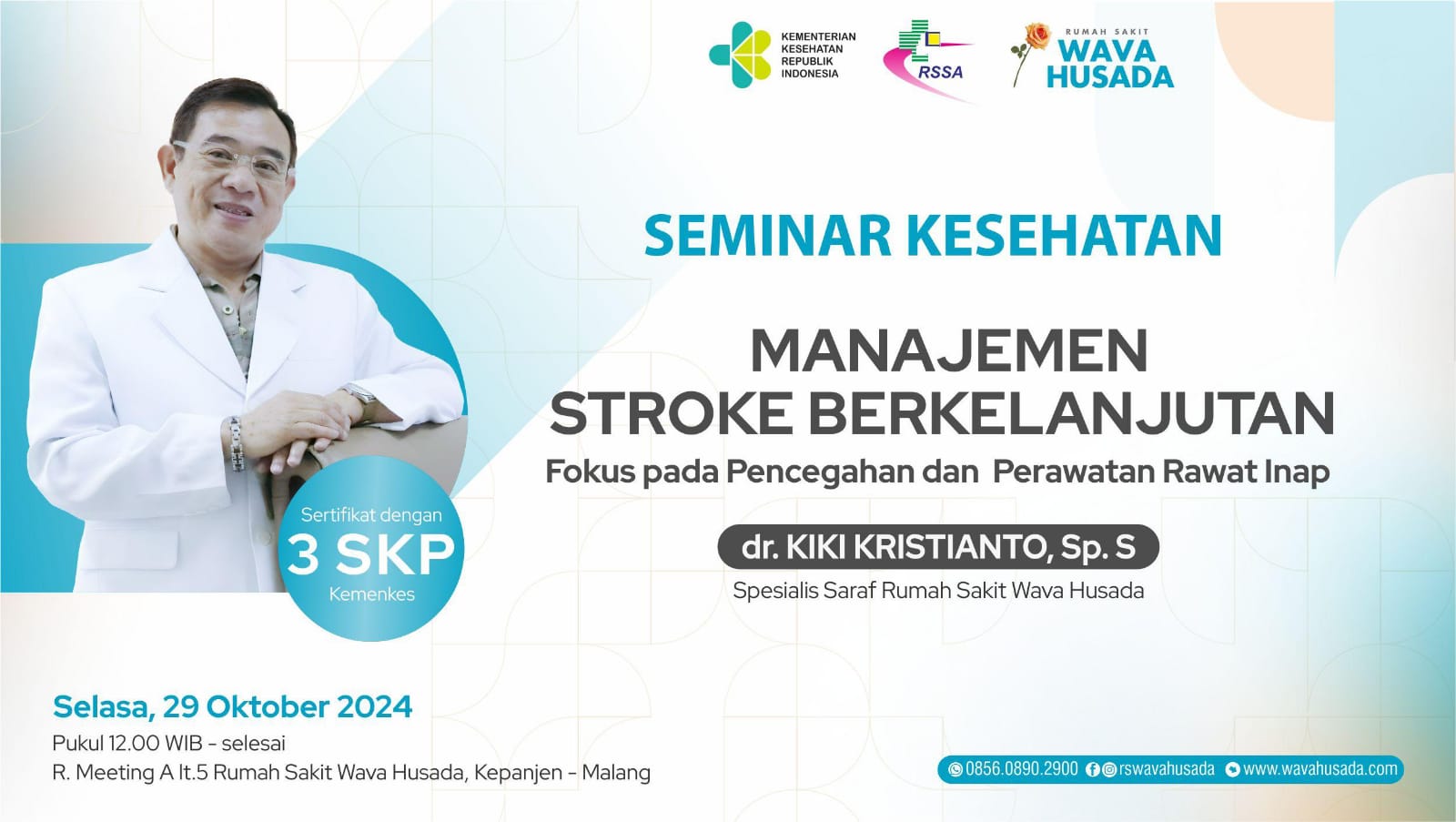 KEMENTERIAN KESEHATAN REPUBLIK INDONESIA

RSSA

RUMAH SAKIT WAVA HUSADA

SEMINAR KESEHATAN

MANAJEMEN STROKE BERKELANJUTAN

Fokus pada Pencegahan dan Perawatan Rawat Inap

dr. KIKI KRISTIANTO, Sp. S

Spesialis Saraf Rumah Sakit Wava Husada

Sertifikat dengan 3 SKP Kemenkes

Selasa, 29 Oktober 2024

Pukul 12.00 WIB - selesai

R. Meeting A lt.5 Rumah Sakit Wava Husada, Kepanjen - Malang

0856.0890.2900 rswavahusada www.wavahusada.com